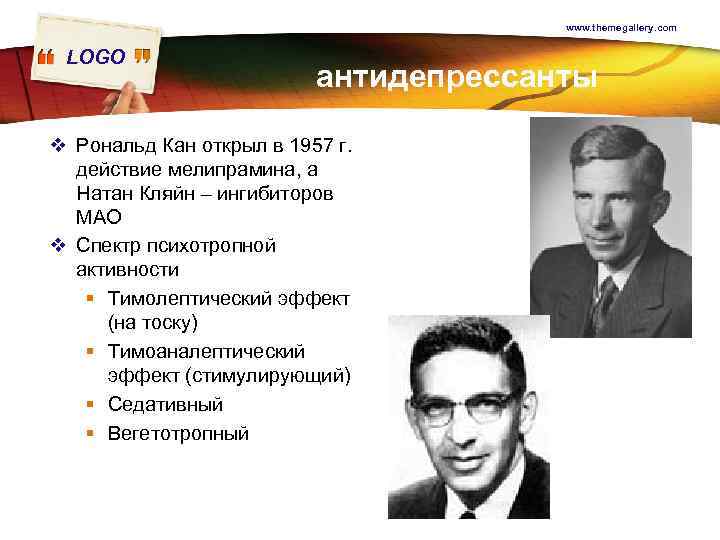 www.themegallery.com

“ LOGO ”

антидепрессанты

❖ Рональд Кан открыл в 1957 г. действие мелипрамина, а Натан Кляйн – ингибиторов МАО
❖ Спектр психотропной активности
▪ Тимолептический эффект (на тоску)
▪ Тимоаналептический эффект (стимулирующий)
▪ Седативный
▪ Вегетотропный